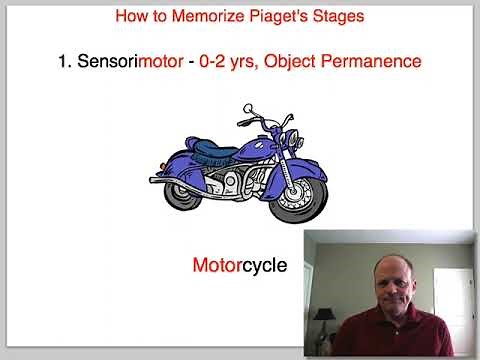 How to Memorize Piaget's Stages

1. Sensorimotor - 0-2 yrs, Object Permanence

Motorcycle